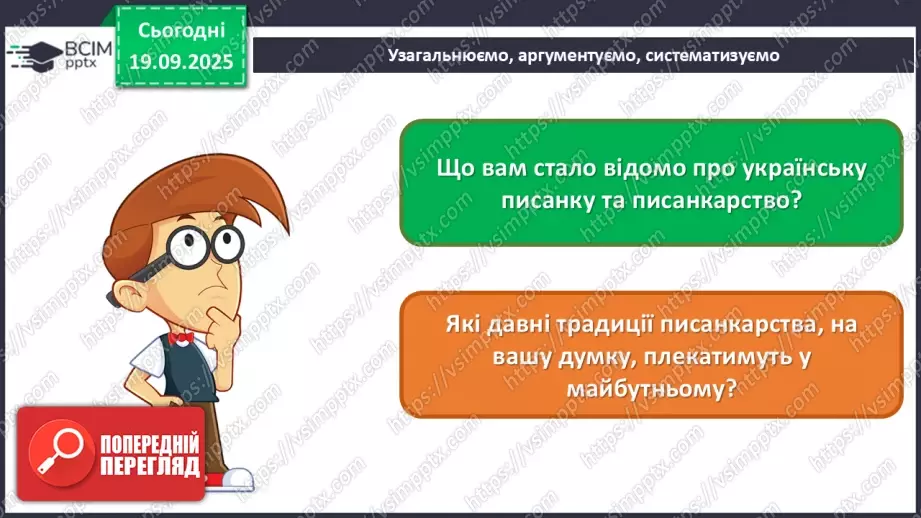 ВСІМ pptx

Сьогодні 19.09.2025

Узагальнюємо, аргументуємо, систематизуємо

Що вам стало відомо про українську писанку та писанкарство?

Які давні традиції писанкарства, на вашу думку, плекатимуть у майбутньому?

ПОПЕРЕДНІЙ ПЕРЕГЛЯД

https://vsimpptx.com